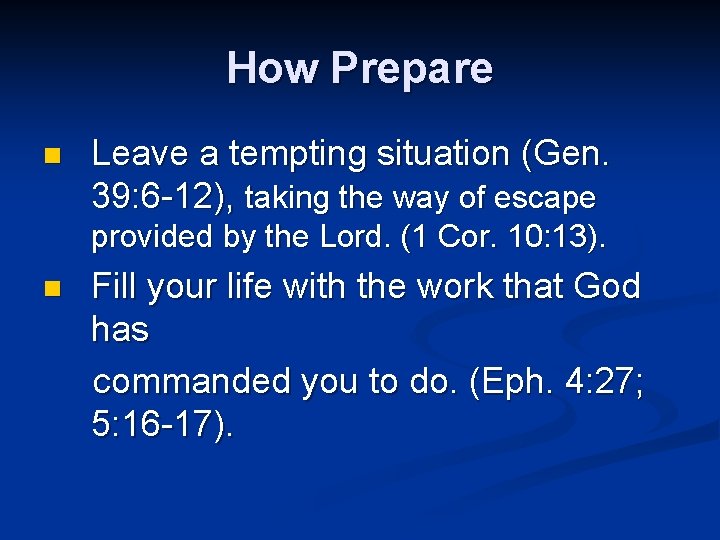 How Prepare

Leave a tempting situation (Gen. 39:6-12), taking the way of escape provided by the Lord. (1 Cor. 10:13).

Fill your life with the work that God has

commanded you to do. (Eph. 4:27; 5:16-17).